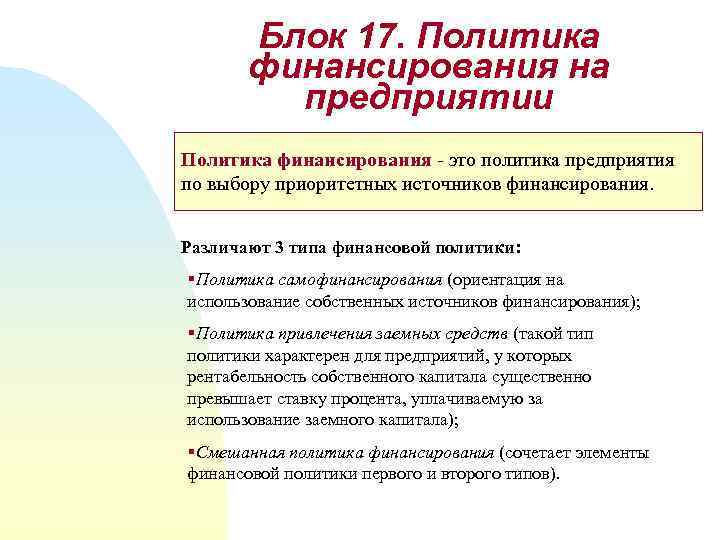 Блок 17. Политика финансирования на предприятии

Политика финансирования - это политика предприятия по выбору приоритетных источников финансирования.

Различают 3 типа финансовой политики:

▪Политика самофинансирования (ориентация на использование собственных источников финансирования);

▪Политика привлечения заемных средств (такой тип политики характерен для предприятий, у которых рентабельность собственного капитала существенно превышает ставку процента, уплачиваемую за использование заемного капитала);

▪Смешанная политика финансирования (сочетает элементы финансовой политики первого и второго типов).